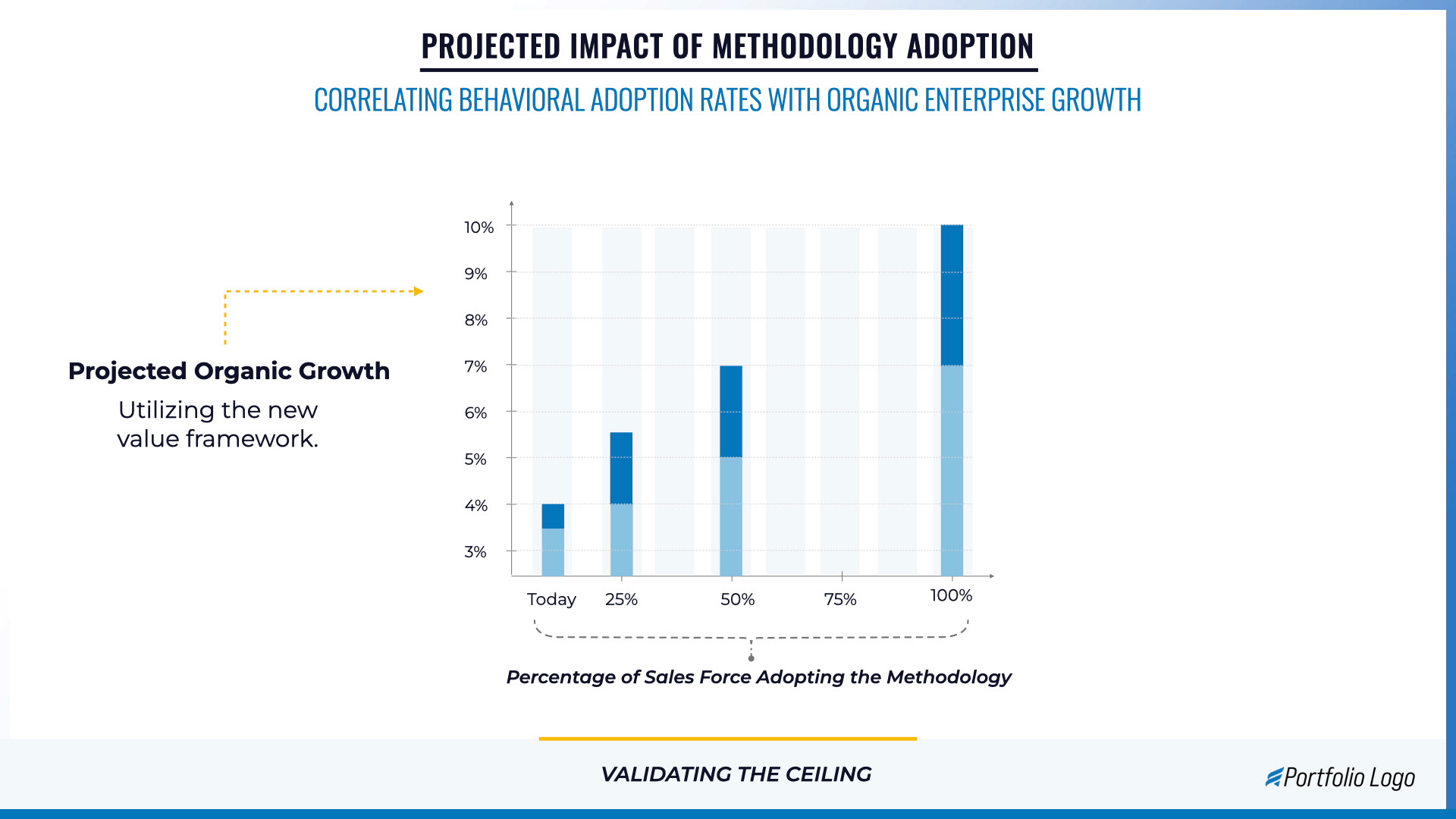 PROJECTED IMPACT OF METHODOLOGY ADOPTION

CORRELATING BEHAVIORAL ADOPTION RATES WITH ORGANIC ENTERPRISE GROWTH

Projected Organic Growth

Utilizing the new value framework.

10%
9%
8%
7%
6%
5%
4%
3%

Today
25%
50%
75%
100%

Percentage of Sales Force Adopting the Methodology

VALIDATING THE CEILING

Portfolio Logo